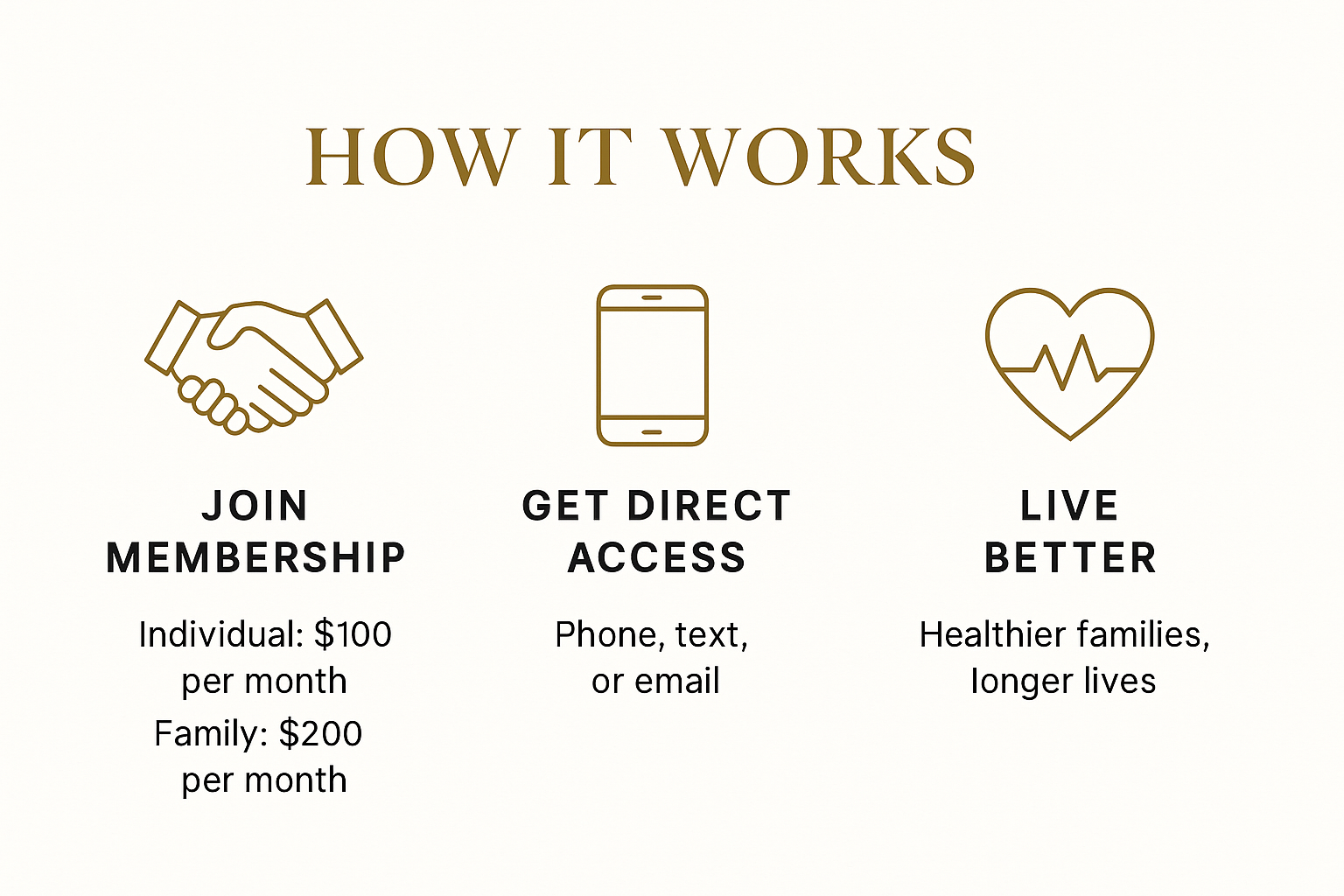 HOW IT WORKS

JOIN MEMBERSHIP

Individual: \$100 per month
Family: \$200 per month

GET DIRECT ACCESS

Phone, text, or email

LIVE BETTER

Healthier families, longer lives